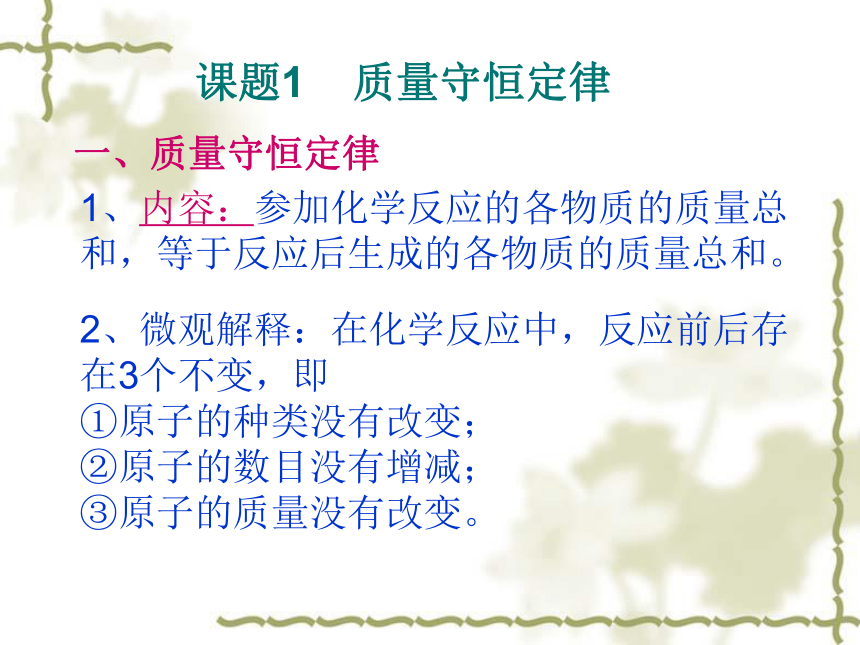 课题1　质量守恒定律

一、质量守恒定律

1、内容：参加化学反应的各物质的质量总和，等于反应后生成的各物质的质量总和。

2、微观解释：在化学反应中，反应前后存在3个不变，即
①原子的种类没有改变；
②原子的数目没有增减；
③原子的质量没有改变。